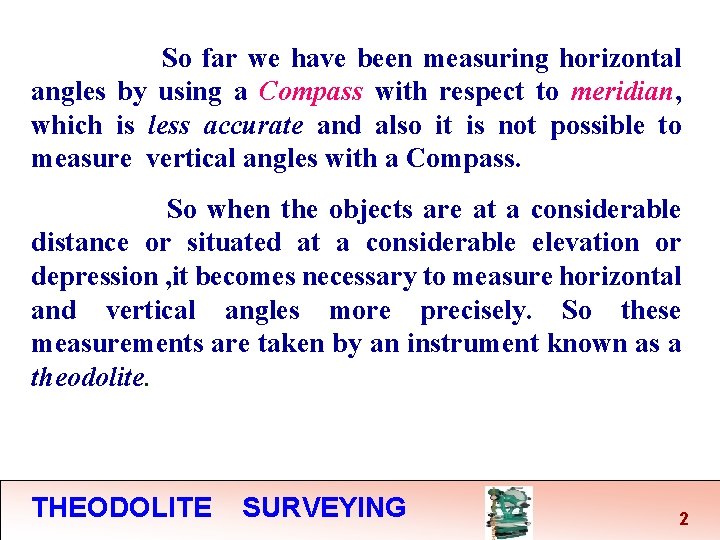 So far we have been measuring horizontal angles by using a Compass with respect to meridian, which is less accurate and also it is not possible to measure vertical angles with a Compass.

So when the objects are at a considerable distance or situated at a considerable elevation or depression ,it becomes necessary to measure horizontal and vertical angles more precisely. So these measurements are taken by an instrument known as a theodolite.

THEODOLITE SURVEYING

2